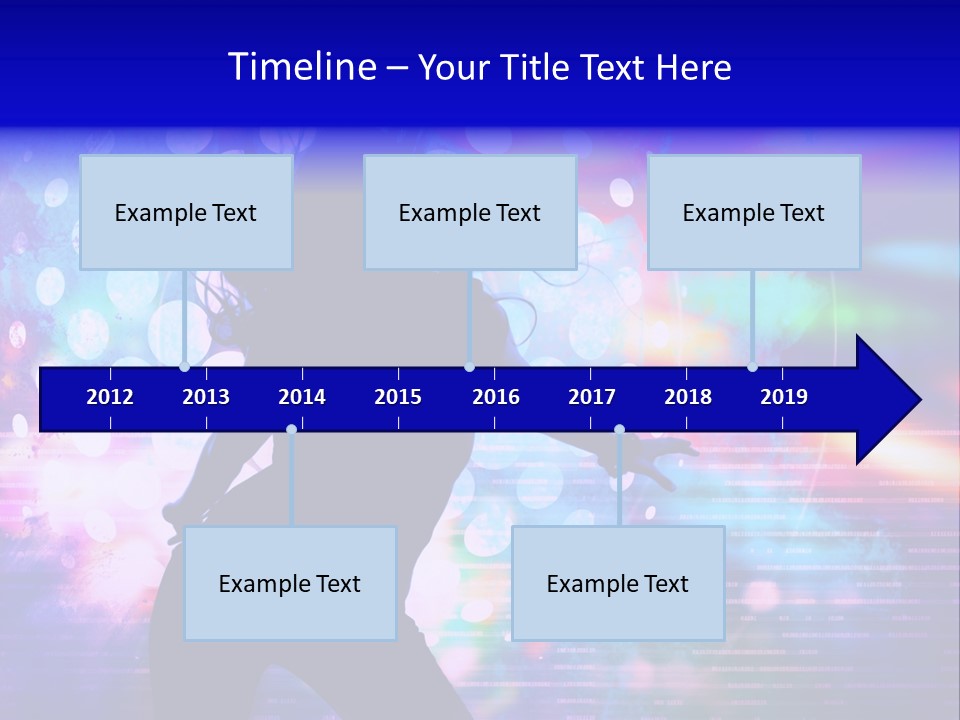 Timeline – Your Title Text Here

Example Text

Example Text

Example Text

2012 2013 2014 2015 2016 2017 2018 2019

Example Text

Example Text